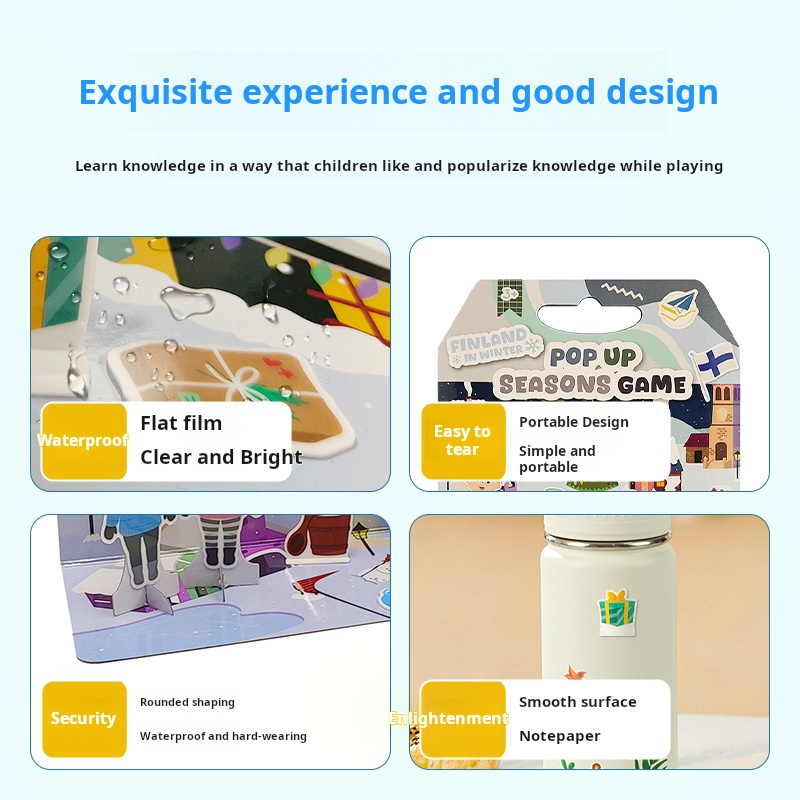 Exquisite experience and good design

Learn knowledge in a way that children like and popularize knowledge while playing

Waterproof

Flat film

Clear and Bright

3+

FINLAND IN WINTER

POP UP SEASONS GAME

Easy to tear

Portable Design

Simple and portable

Security

Rounded shaping

Waterproof and hard-wearing

Enlightenment

Smooth surface

Notepaper